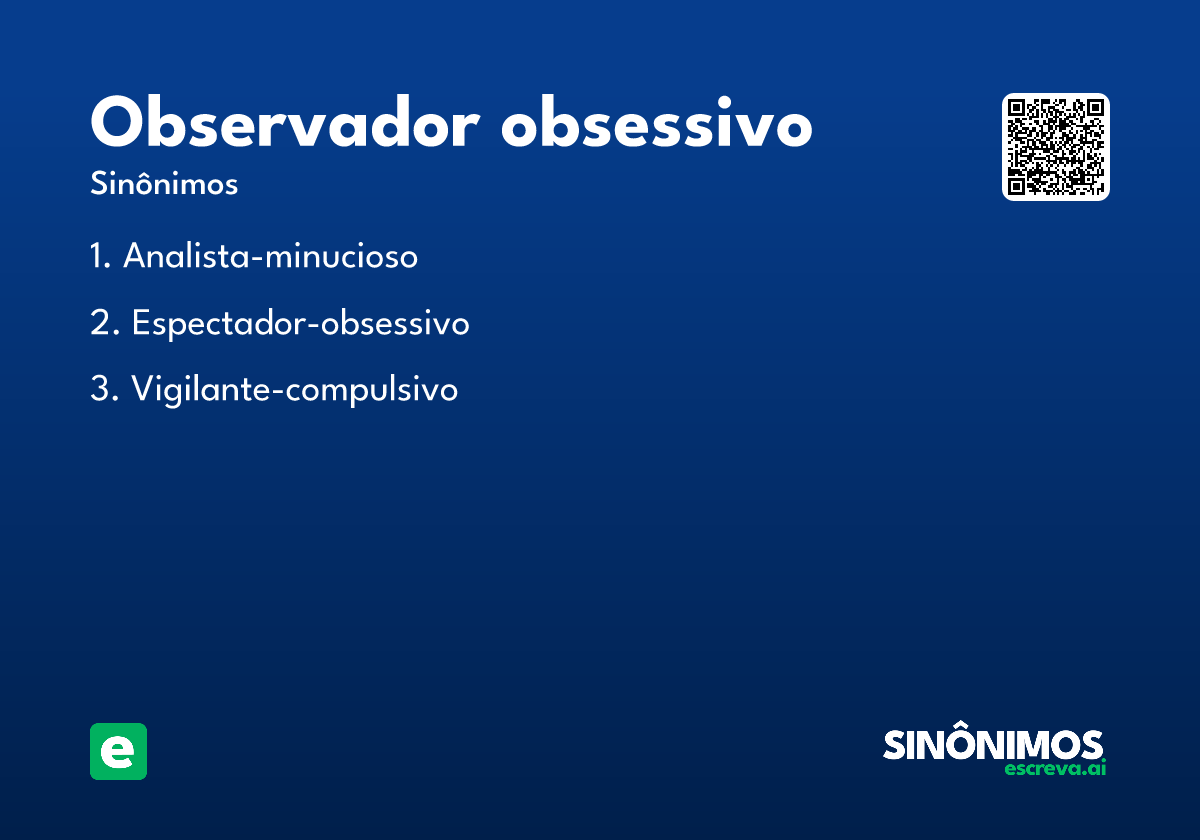 Observador obsessivo
Sinônimos

1. Analista-minucioso

2. Espectador-obsessivo

3. Vigilante-compulsivo

e

SINÔNIMOS
escreva.ai